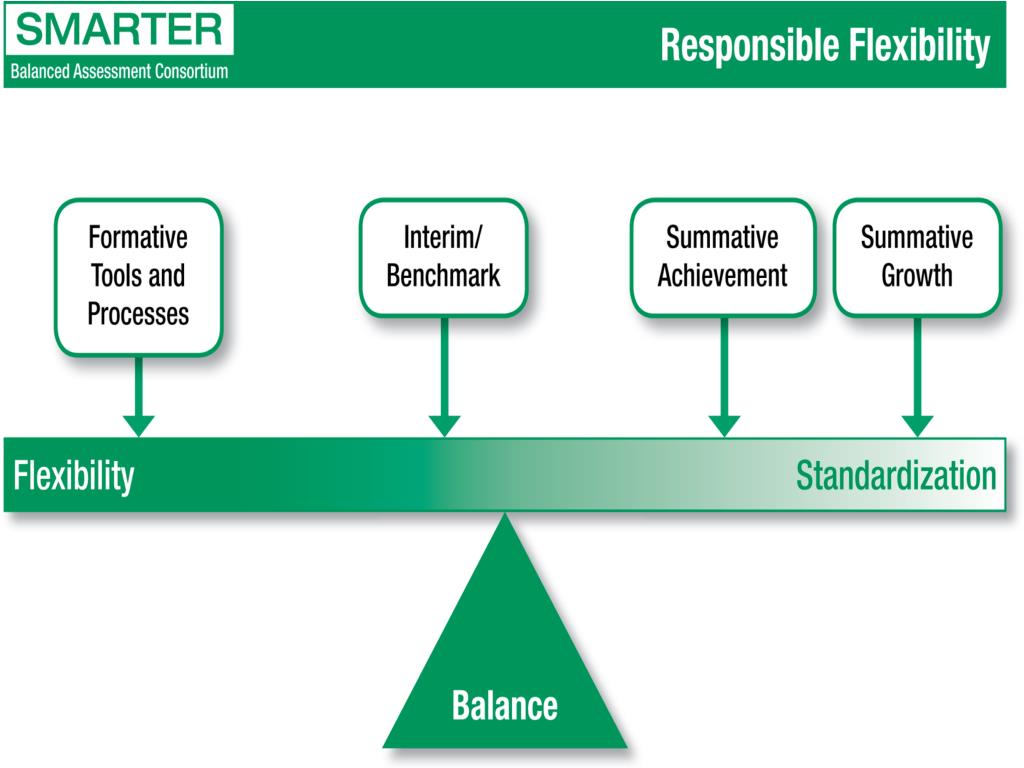 SMARTER
Balanced Assessment Consortium

Responsible Flexibility

Formative Tools and Processes

Interim/ Benchmark

Summative Achievement

Summative Growth

Flexibility

Standardization

Balance